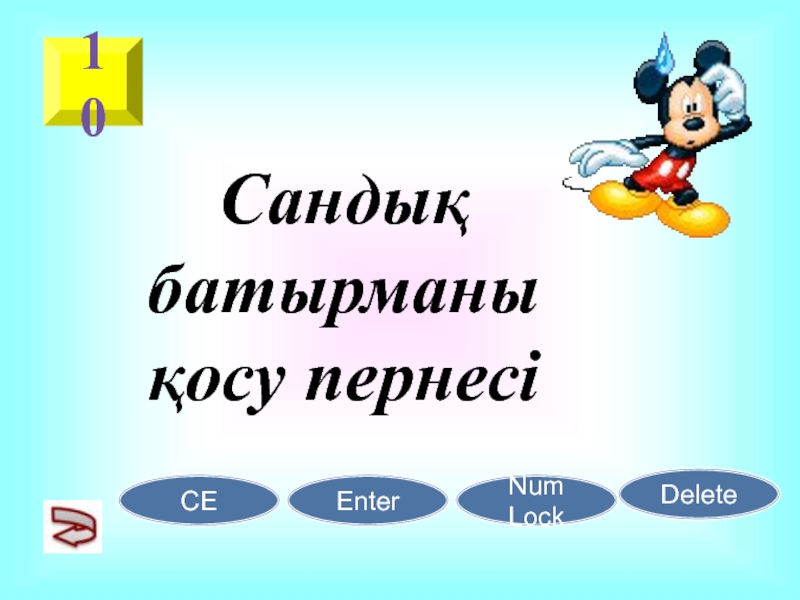 10

Сандық батырманы қосу пернесі

CE

Enter

Num Lock

Delete